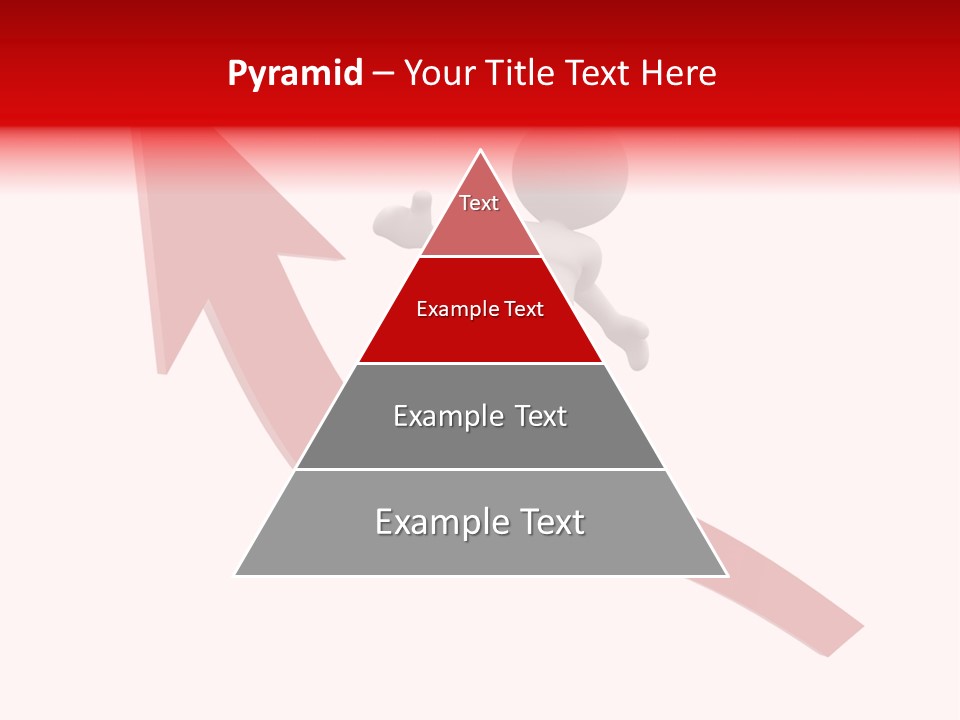 Pyramid – Your Title Text Here

Text

Example Text

Example Text

Example Text